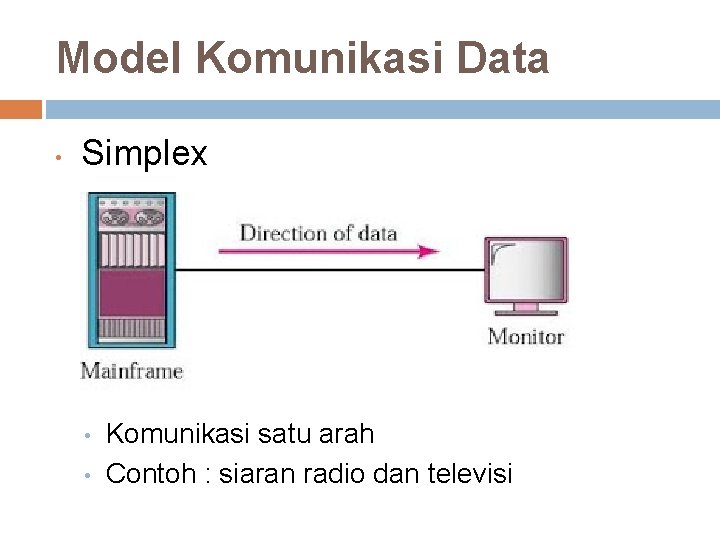 Model Komunikasi Data

• Simplex

Direction of data

Mainframe

Monitor

• Komunikasi satu arah
• Contoh : siaran radio dan televisi